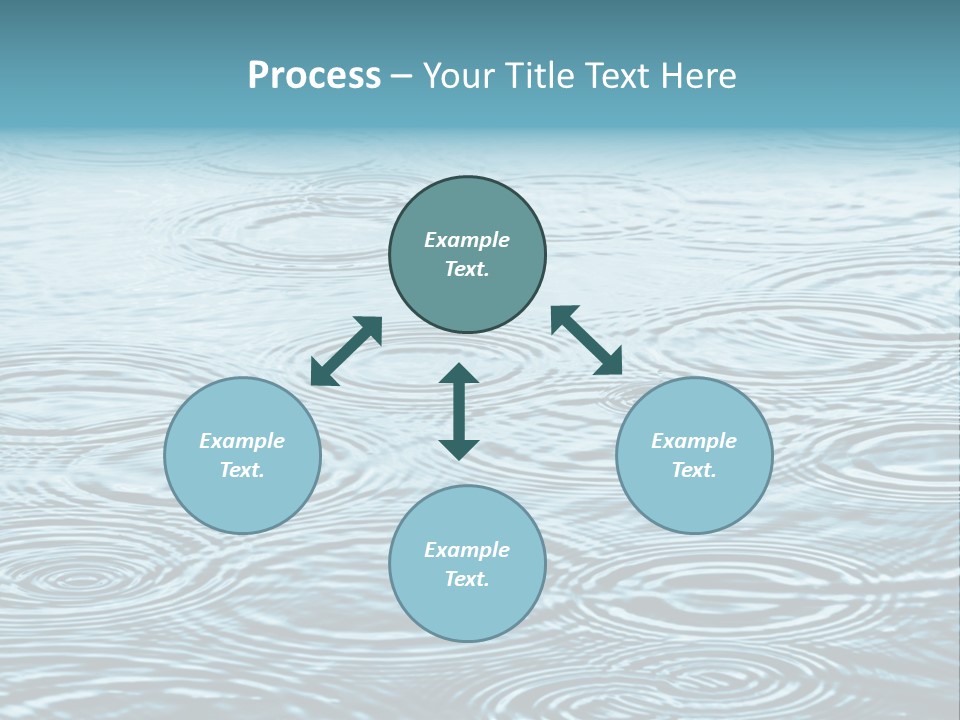 Process – Your Title Text Here

Example Text.

Example Text.

Example Text.

Example Text.